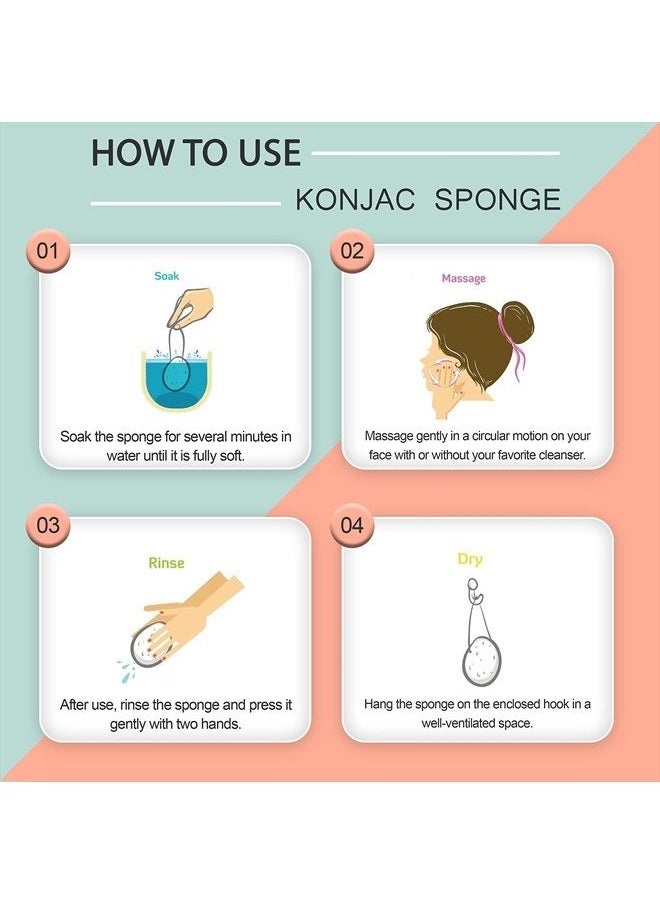 HOW TO USE

KONJAC SPONGE

01

Soak

Soak the sponge for several minutes in water until it is fully soft.

02

Massage

Massage gently in a circular motion on your face with or without your favorite cleanser.

03

Rinse

After use, rinse the sponge and press it gently with two hands.

04

Dry

Hang the sponge on the enclosed hook in a well-ventilated space.